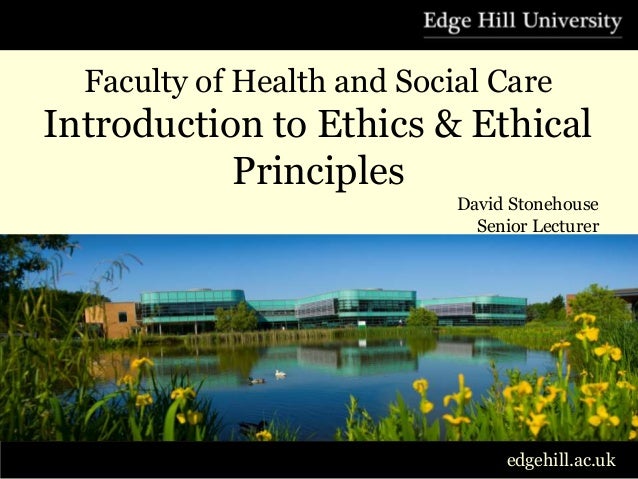 Edge Hill University

Faculty of Health and Social Care
Introduction to Ethics & Ethical Principles

David Stonehouse
Senior Lecturer

edgehill.ac.uk